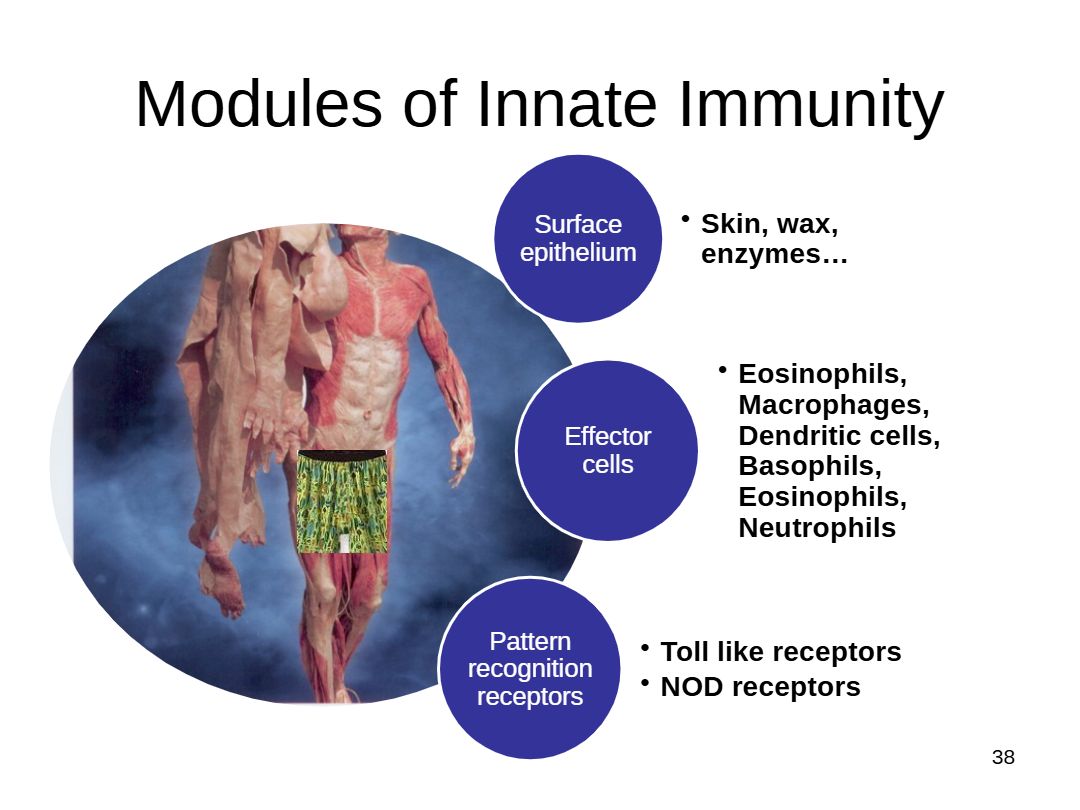 Modules of Innate Immunity

Surface epithelium

• Skin, wax, enzymes…

Effector cells

• Eosinophils, Macrophages, Dendritic cells, Basophils, Eosinophils, Neutrophils

Pattern recognition receptors

• Toll like receptors
• NOD receptors

38